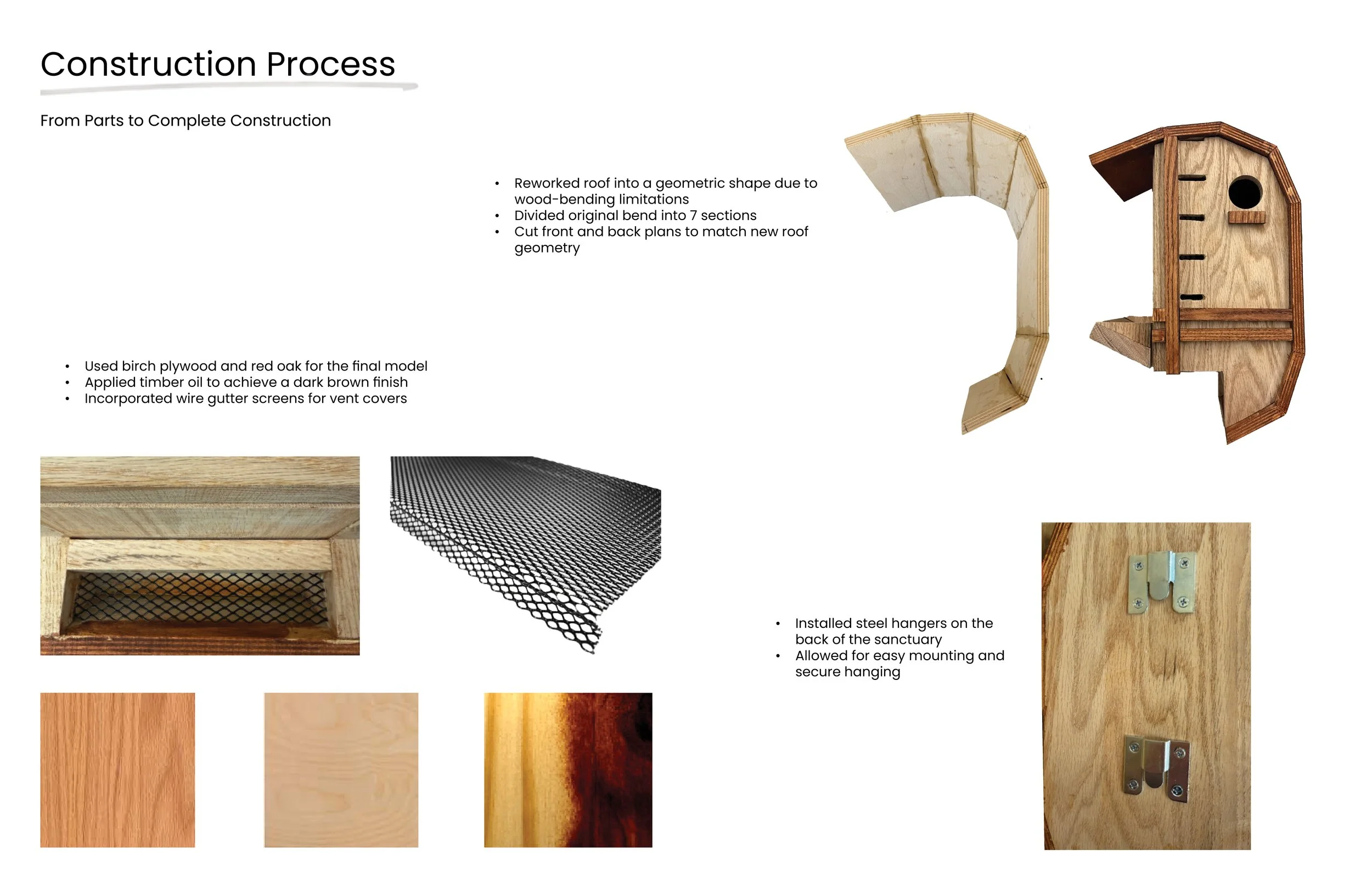 Construction Process

From Parts to Complete Construction

• Reworked roof into a geometric shape due to wood-bending limitations
• Divided original bend into 7 sections
• Cut front and back plans to match new roof geometry

• Used birch plywood and red oak for the final model
• Applied timber oil to achieve a dark brown finish
• Incorporated wire gutter screens for vent covers

• Installed steel hangers on the back of the sanctuary
• Allowed for easy mounting and secure hanging